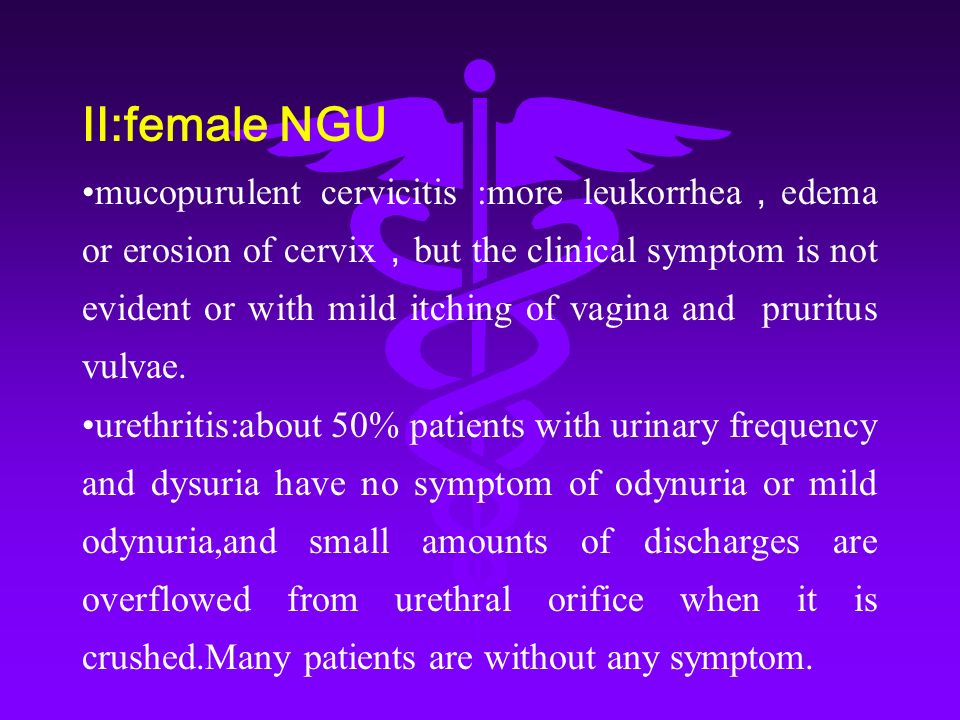 II:female NGU

•mucopurulent cervicitis :more leukorrhea , edema or erosion of cervix , but the clinical symptom is not evident or with mild itching of vagina and pruritus vulvae.

•urethritis:about 50% patients with urinary frequency and dysuria have no symptom of odynuria or mild odynuria,and small amounts of discharges are overflowed from urethral orifice when it is crushed.Many patients are without any symptom.